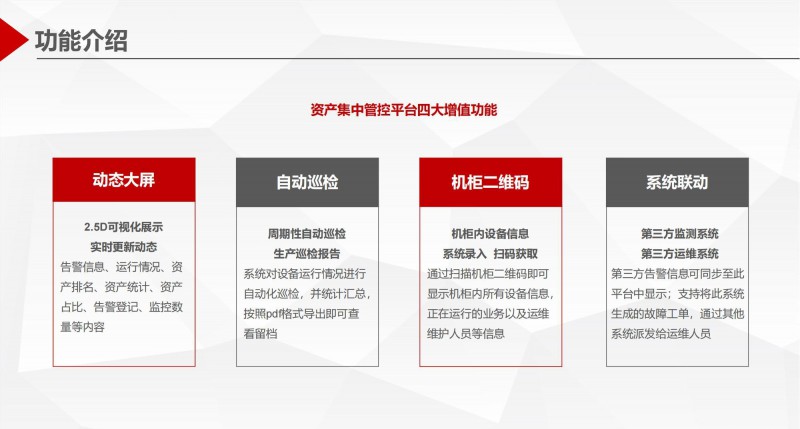 功能介绍

资产集中管控平台四大增值功能

动态大屏

2.5D可视化展示
实时更新动态
告警信息、运行情况、资产排名、资产统计、资产占比、告警登记、监控数量等内容

自动巡检

周期性自动巡检
生产巡检报告
系统对设备运行情况进行自动化巡检，并统计汇总，按照pdf格式导出即可查看留档

机柜二维码

机柜内设备信息
系统录入 扫码获取
通过扫描机柜二维码即可显示机柜内所有设备信息，正在运行的业务以及运维维护人员等信息

系统联动

第三方监测系统
第三方运维系统
第三方告警信息可同步至此平台中显示；支持将此系统生成的故障工单，通过其他系统派发给运维人员